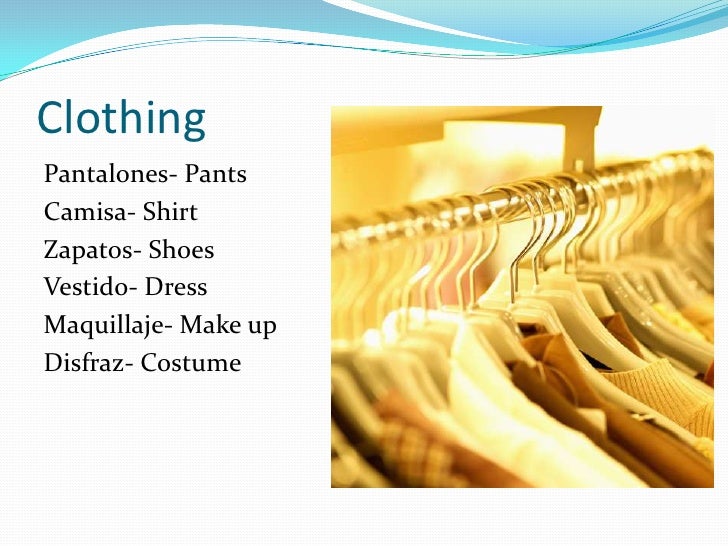 Clothing

Pantalones- Pants
Camisa- Shirt
Zapatos- Shoes
Vestido- Dress
Maquillaje- Make up
Disfraz- Costume